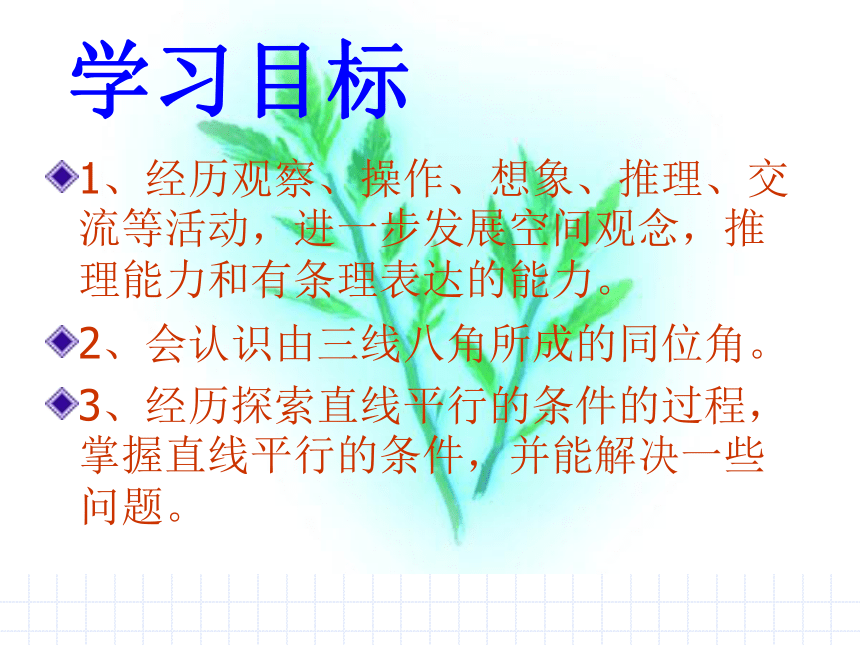 学习目标

1、经历观察、操作、想象、推理、交流等活动，进一步发展空间观念，推理能力和有条理表达的能力。

2、会认识由三线八角所成的同位角。

3、经历探索直线平行的条件的过程，掌握直线平行的条件，并能解决一些问题。